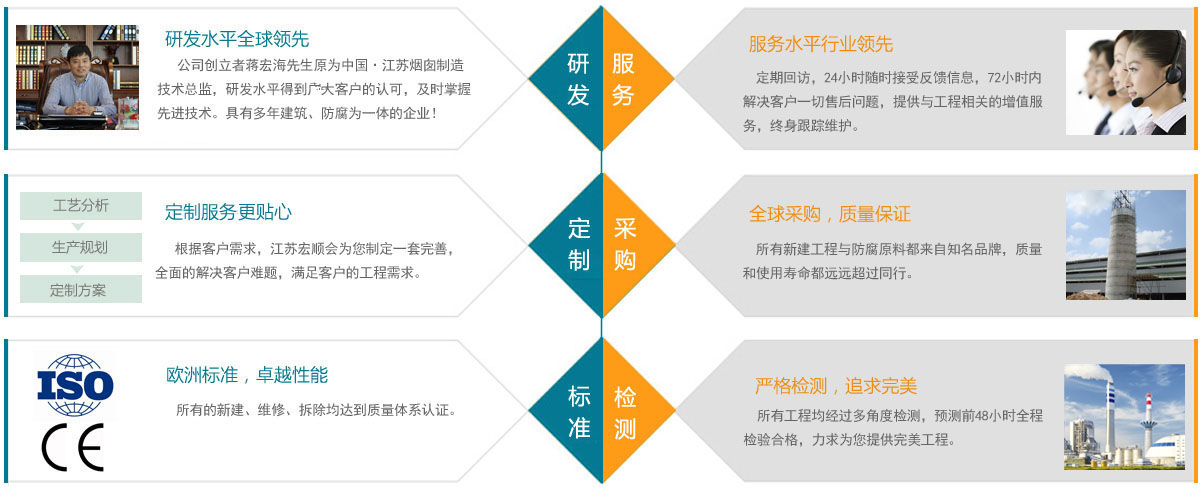 研发水平全球领先

公司创立者蒋宏海先生原为中国·江苏烟囱制造技术总监，研发水平得到广大客户的认可，及时掌握先进技术。具有多年建筑、防腐为一体的企业！

研发

服务

服务水平行业领先

定期回访，24小时随时接受反馈信息，72小时内解决客户一切售后问题，提供与工程相关的增值服务，终身跟踪维护。

工艺分析

生产规划

定制方案

定制服务更贴心

根据客户需求，江苏宏顺会为您制定一套完善，全面的解决客户难题，满足客户的工程需求。

定制

采购

全球采购，质量保证

所有新建工程与防腐原料都来自知名品牌，质量和使用寿命都远远超过同行。

ISO

CE

欧洲标准，卓越性能

所有的新建、维修、拆除均达到质量体系认证。

标准

检测

严格检测，追求完美

所有工程均经过多角度检测，预测前48小时全程检验合格，力求为您提供完美工程。